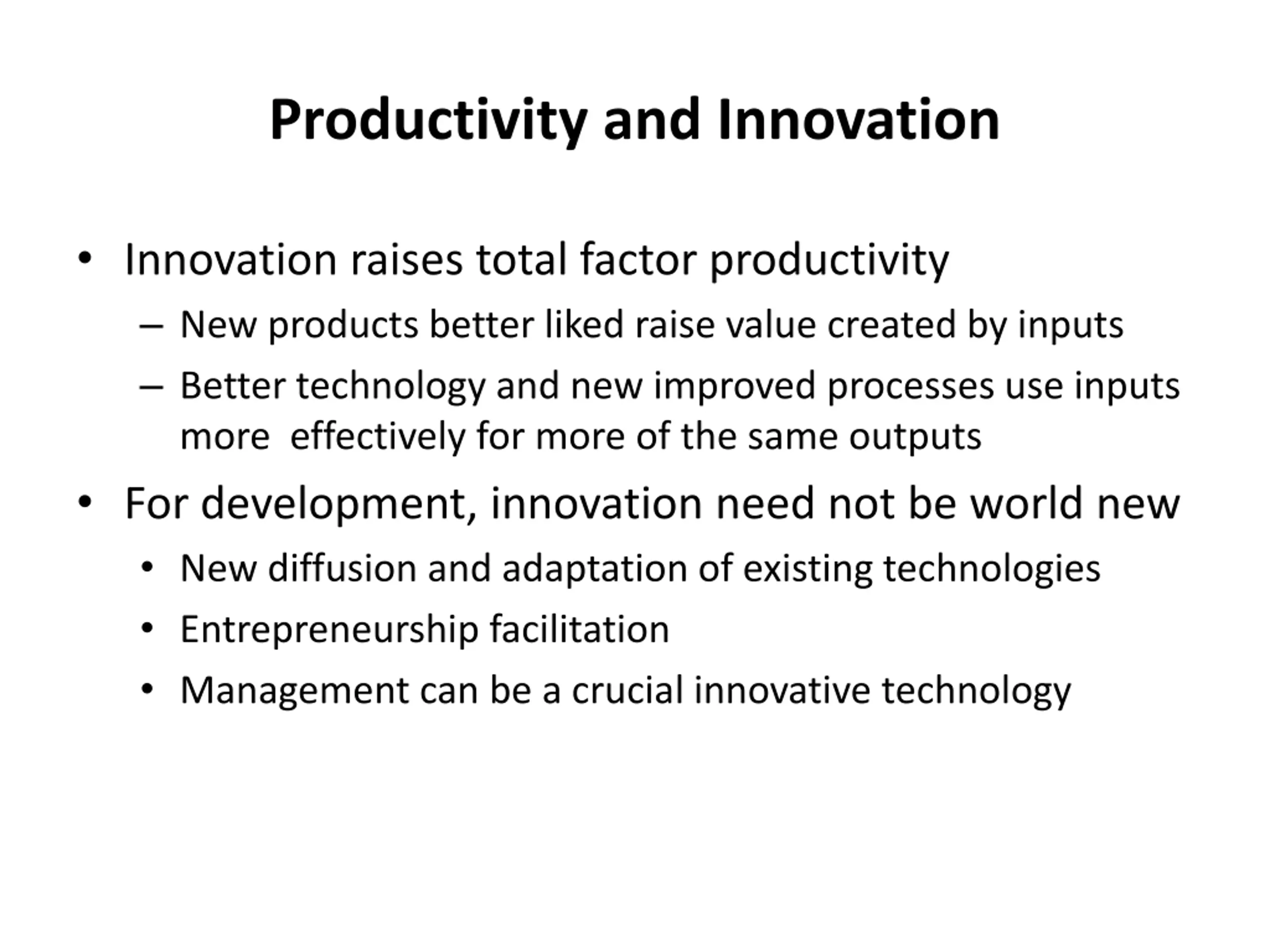 Productivity and Innovation

• Innovation raises total factor productivity
– New products better liked raise value created by inputs
– Better technology and new improved processes use inputs more effectively for more of the same outputs

• For development, innovation need not be world new
• New diffusion and adaptation of existing technologies
• Entrepreneurship facilitation
• Management can be a crucial innovative technology